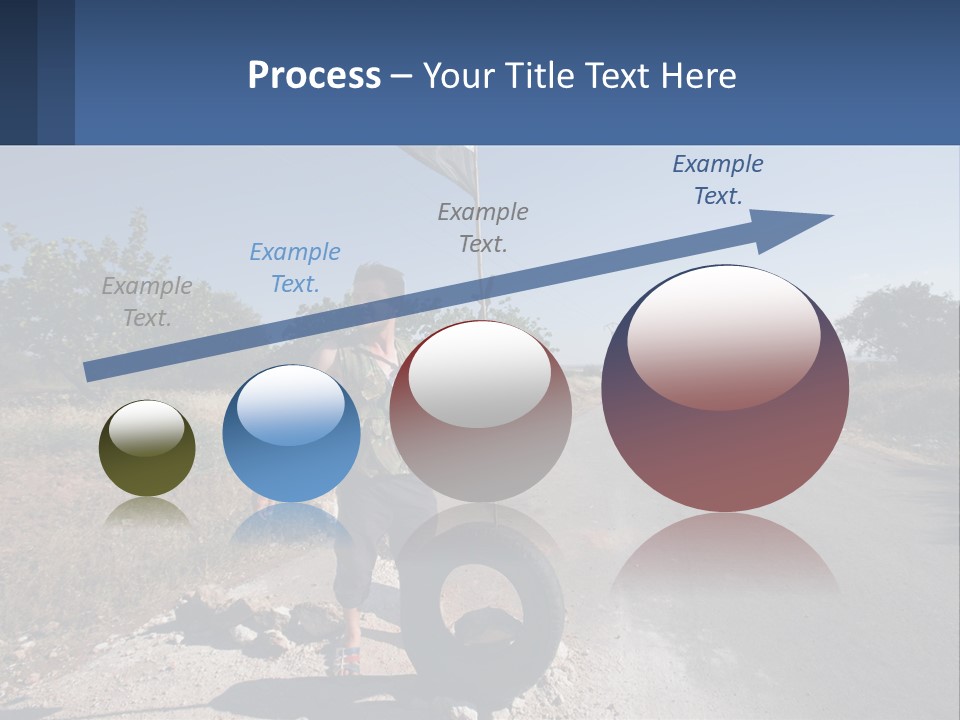 Process – Your Title Text Here

Example Text.

Example Text.

Example Text.

Example Text.